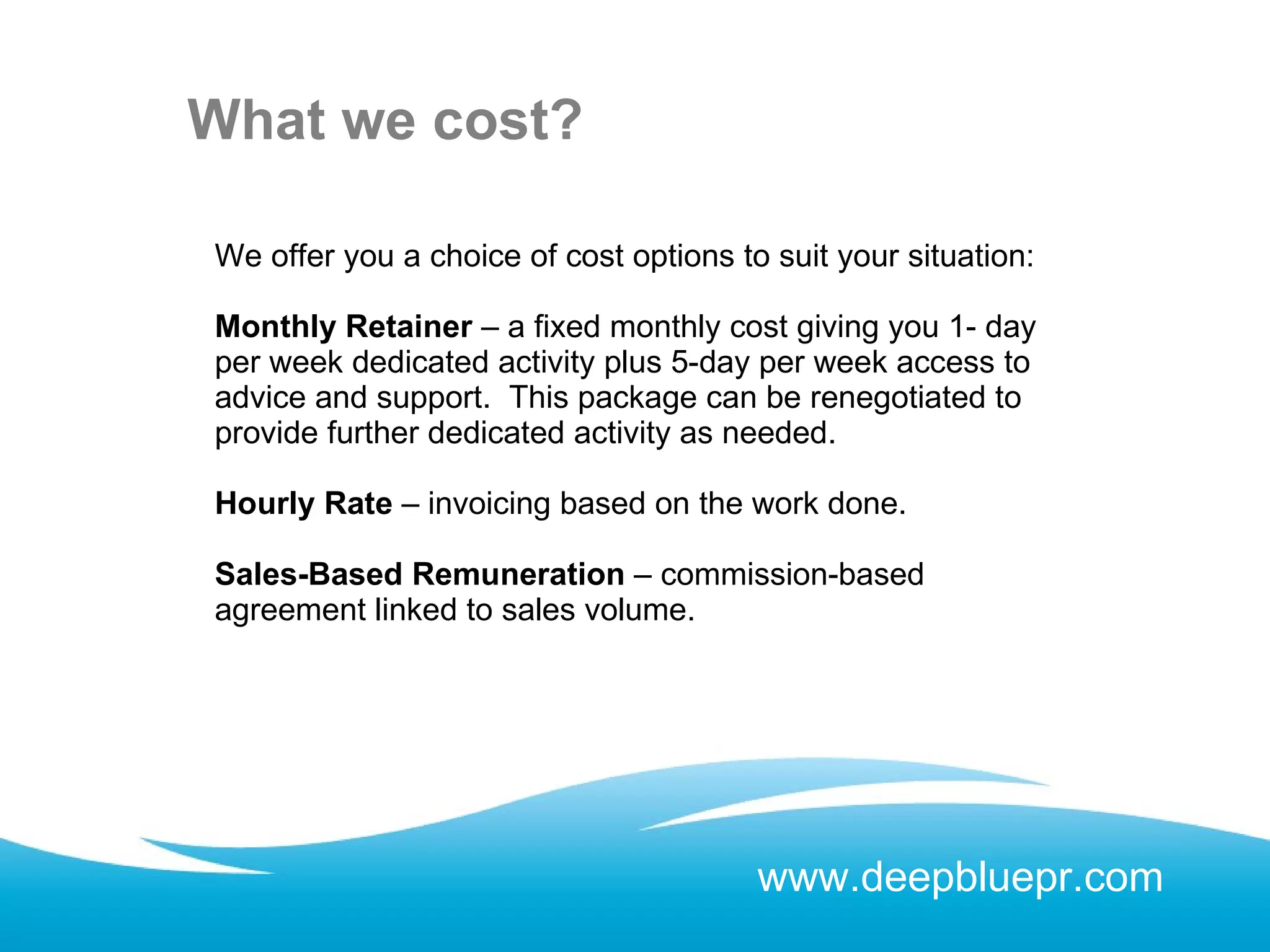 What we cost?

We offer you a choice of cost options to suit your situation:

Monthly Retainer – a fixed monthly cost giving you 1- day per week dedicated activity plus 5-day per week access to advice and support. This package can be renegotiated to provide further dedicated activity as needed.

Hourly Rate – invoicing based on the work done.

Sales-Based Remuneration – commission-based agreement linked to sales volume.

www.deepbluepr.com